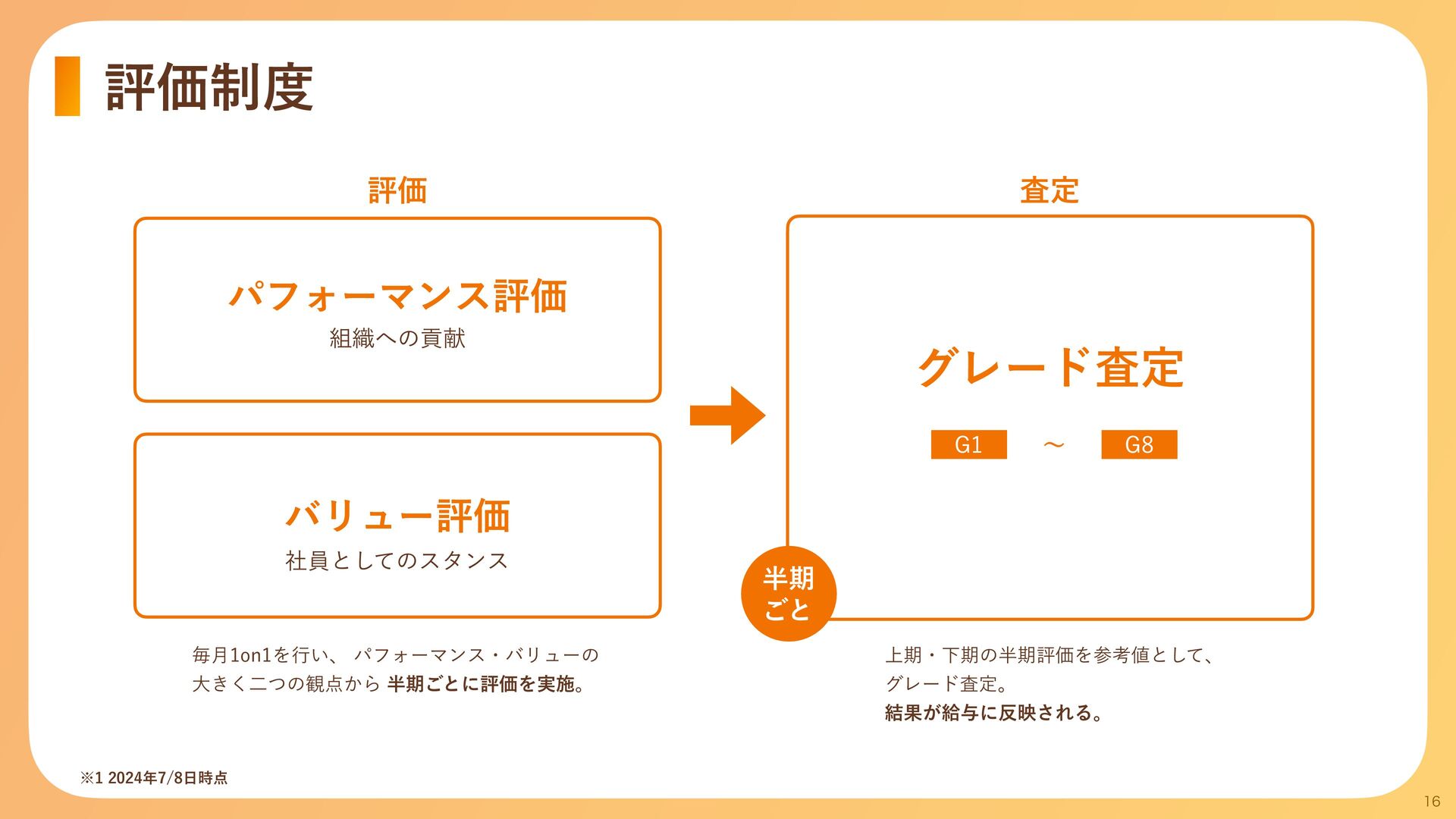 評価制度

評価

パフォーマンス評価
組織への貢献

バリュー評価
社員としてのスタンス

毎月1on1を行い、 パフォーマンス・バリューの大きく二つの観点から 半期ごとに評価を実施。

査定

グレード査定

G1 ～ G8

半期ごと

上期・下期の半期評価を参考値として、グレード査定。
結果が給与に反映される。

※1 2024年7/8日時点

16